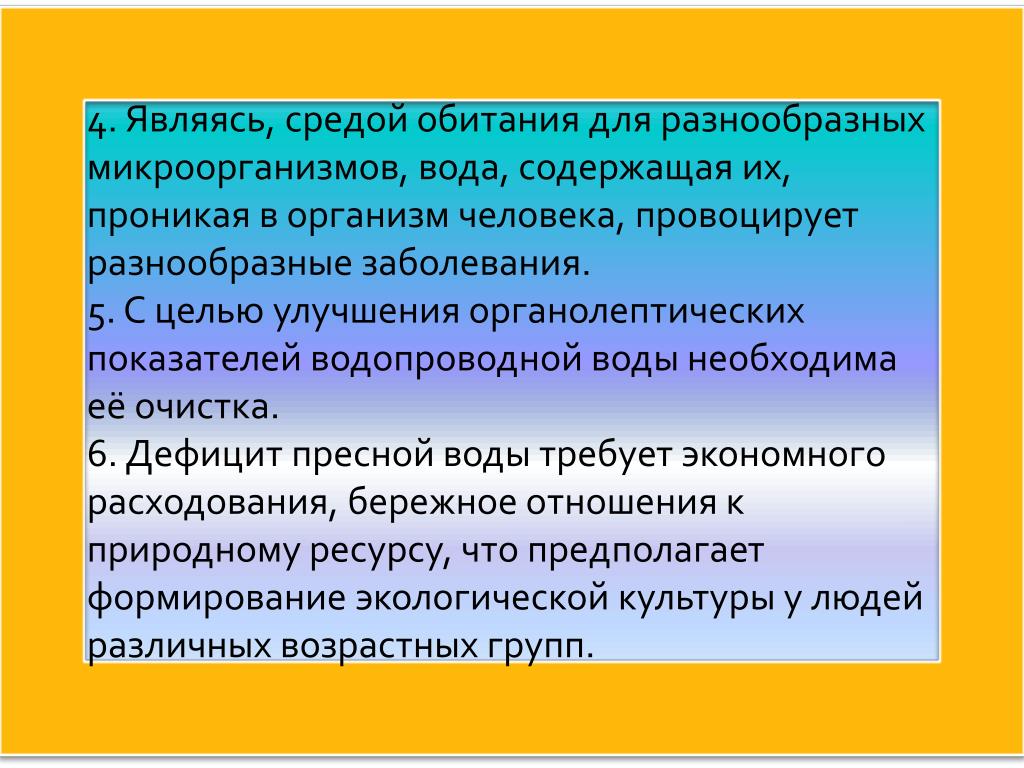 4. Являясь, средой обитания для разнообразных микроорганизмов, вода, содержащая их, проникая в организм человека, провоцирует разнообразные заболевания.
5. С целью улучшения органолептических показателей водопроводной воды необходима её очистка.
6. Дефицит пресной воды требует экономного расходования, бережное отношения к природному ресурсу, что предполагает формирование экологической культуры у людей различных возрастных групп.